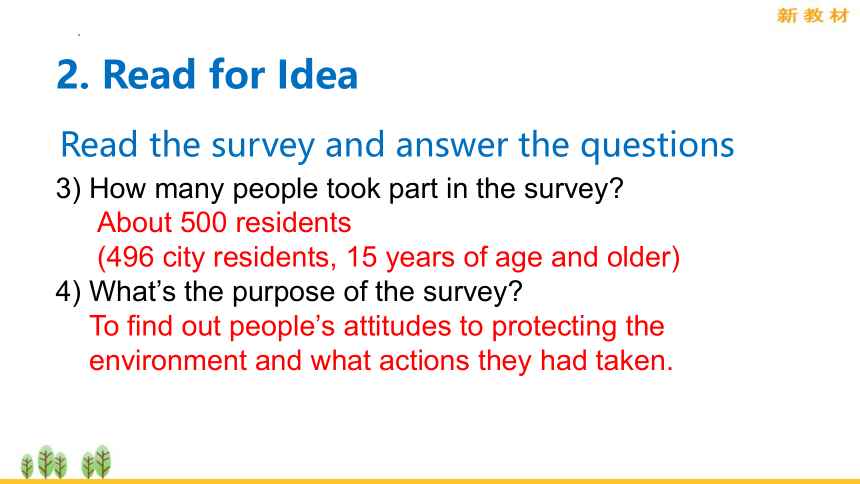 新教材

2. Read for Idea

Read the survey and answer the questions

3) How many people took part in the survey?
About 500 residents
(496 city residents, 15 years of age and older)

4) What’s the purpose of the survey?
To find out people’s attitudes to protecting the environment and what actions they had taken.